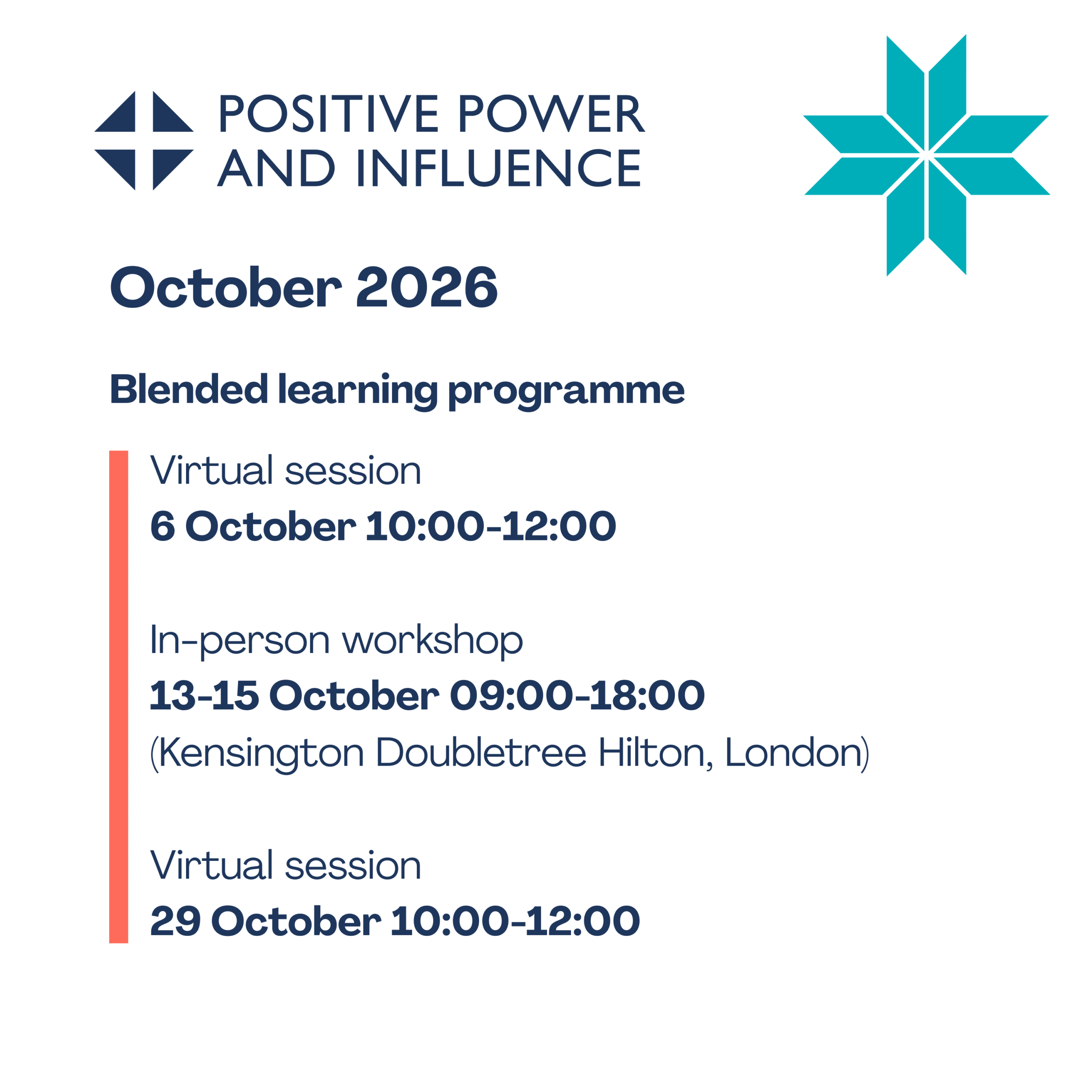 POSITIVE POWER AND INFLUENCE

October 2026

Blended learning programme

Virtual session
6 October 10:00-12:00

In-person workshop
13-15 October 09:00-18:00
(Kensington Doubletree Hilton, London)

Virtual session
29 October 10:00-12:00